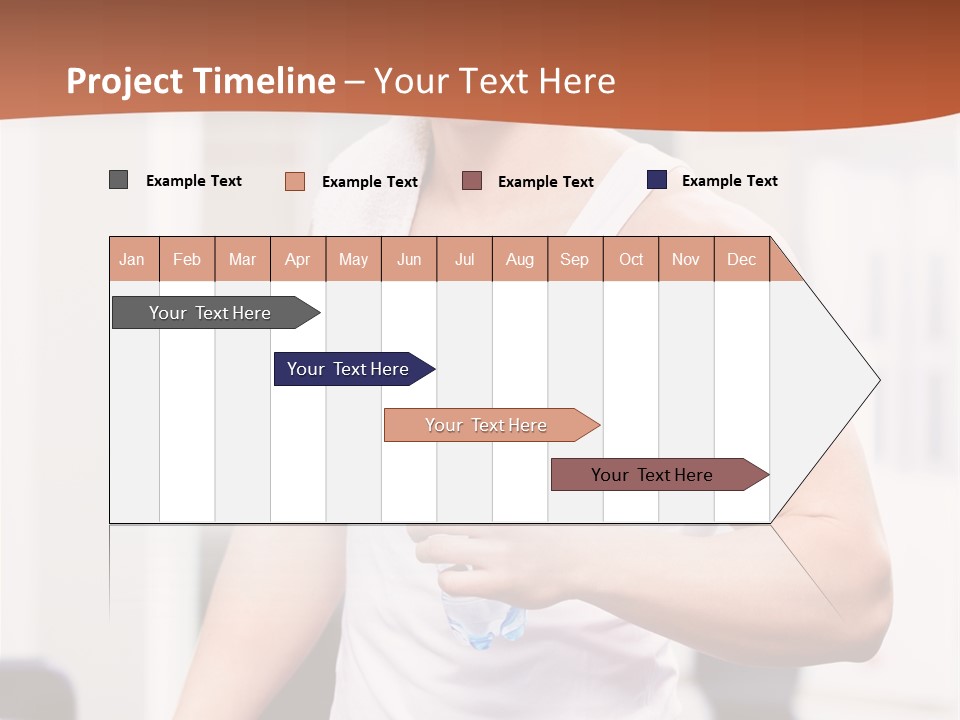 Project Timeline – Your Text Here

Example Text
Example Text
Example Text
Example Text

| Jan | Feb | Mar | Apr | May | Jun | Jul | Aug | Sep | Oct | Nov | Dec |
|---|---|---|---|---|---|---|---|---|---|---|---|

Your Text Here
Your Text Here
Your Text Here
Your Text Here